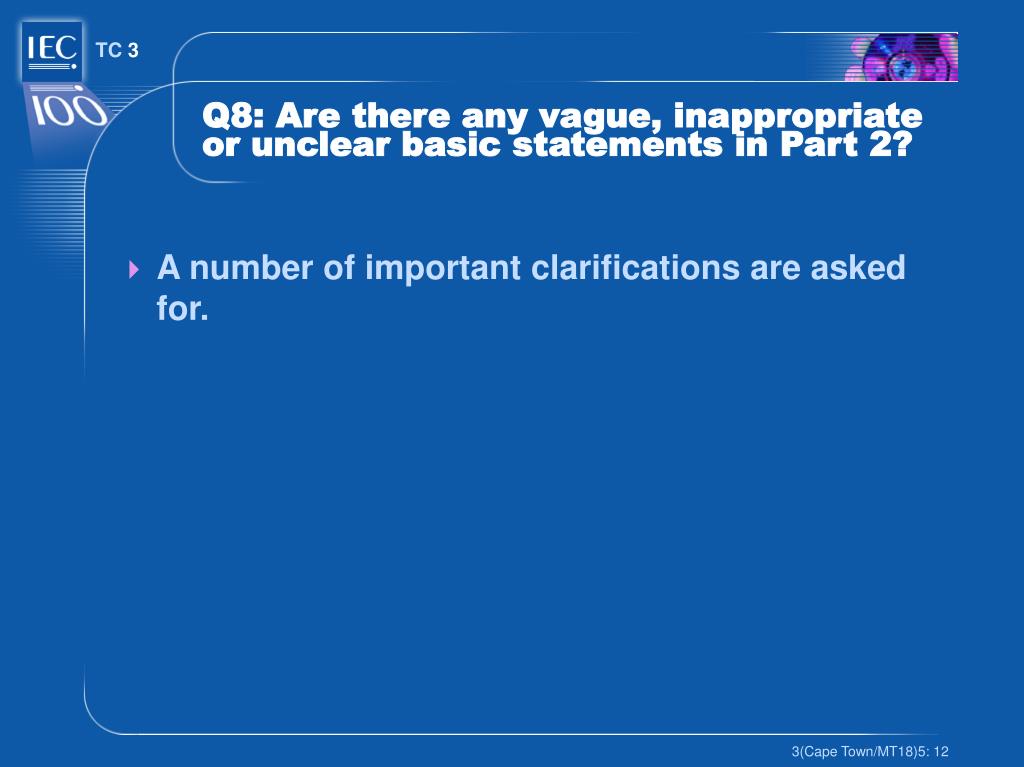 IEC

100

TC 3

Q8: Are there any vague, inappropriate or unclear basic statements in Part 2?

A number of important clarifications are asked for.

3(Cape Town/MT18)5: 12